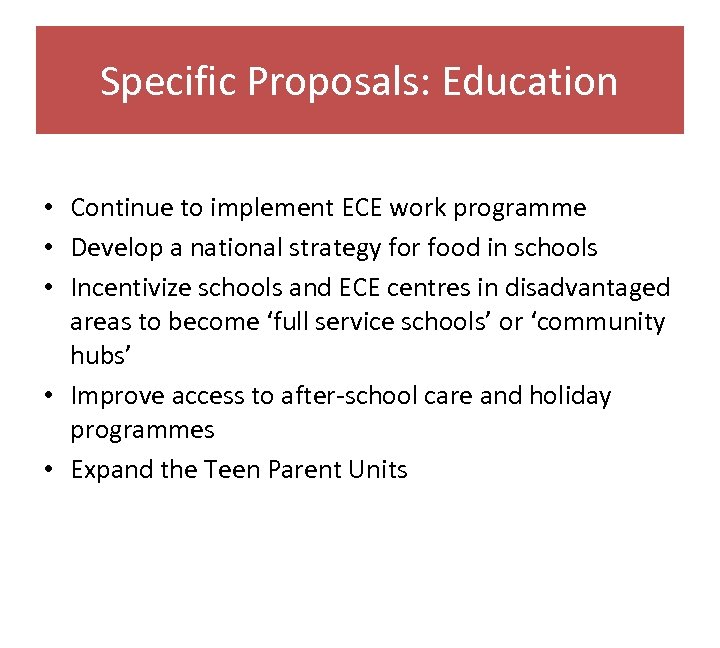 Specific Proposals: Education

• Continue to implement ECE work programme
• Develop a national strategy for food in schools
• Incentivize schools and ECE centres in disadvantaged areas to become ‘full service schools’ or ‘community hubs’
• Improve access to after-school care and holiday programmes
• Expand the Teen Parent Units